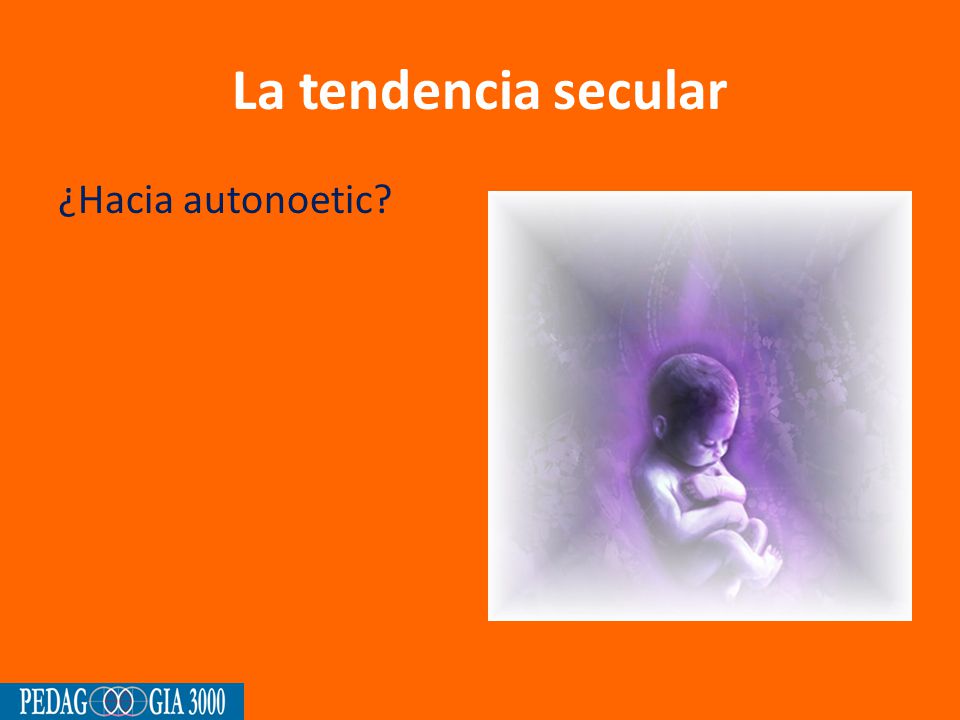 La tendencia secular

¿Hacia autonoetic?

PEDAGOGIA 3000